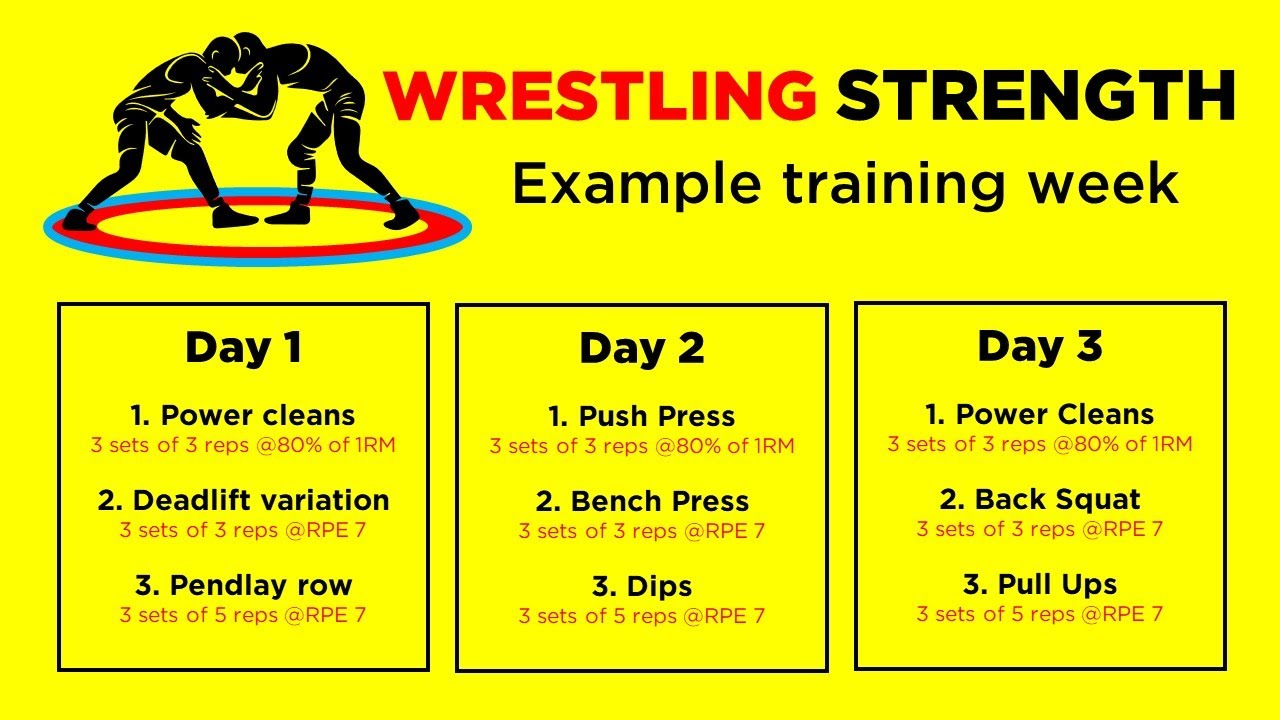 WRESTLING STRENGTH
Example training week

Day 1

1. Power cleans
3 sets of 3 reps @80% of 1RM

2. Deadlift variation
3 sets of 3 reps @RPE 7

3. Pendlay row
3 sets of 5 reps @RPE 7

Day 2

1. Push Press
3 sets of 3 reps @80% of 1RM

2. Bench Press
3 sets of 3 reps @RPE 7

3. Dips
3 sets of 5 reps @RPE 7

Day 3

1. Power Cleans
3 sets of 3 reps @80% of 1RM

2. Back Squat
3 sets of 3 reps @RPE 7

3. Pull Ups
3 sets of 5 reps @RPE 7